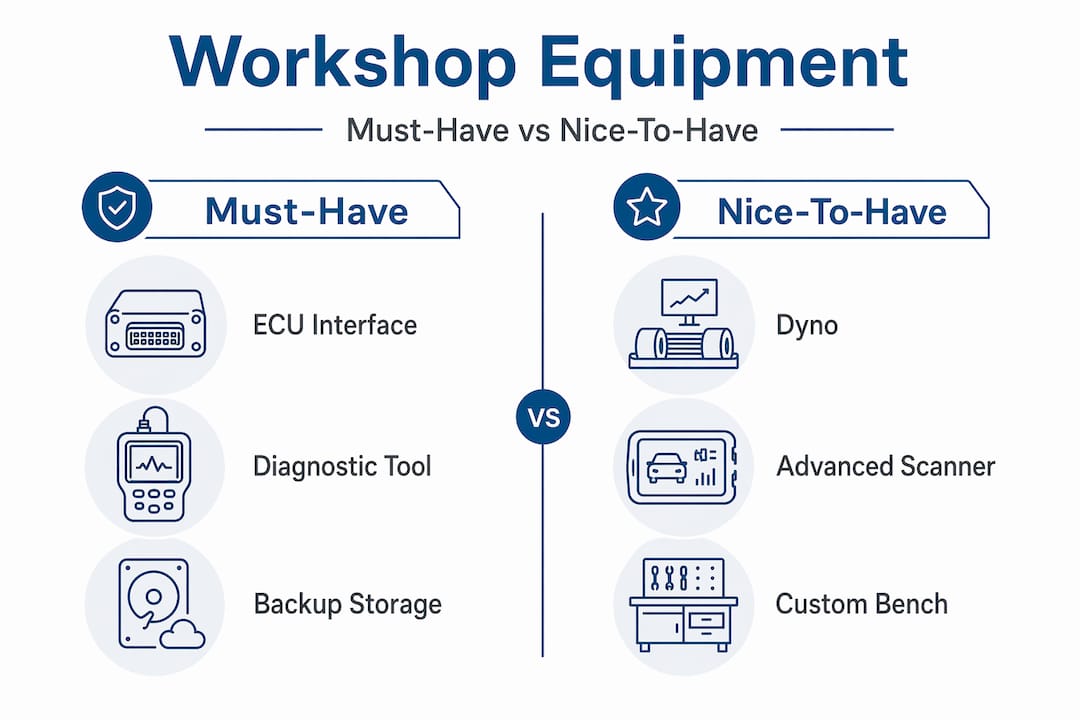 Workshop Equipment

Must-Have vs Nice-To-Have

Must-Have

ECU Interface

Diagnostic Tool

Backup Storage

VS

Nice-To-Have

Dyno

Advanced Scanner

Custom Bench